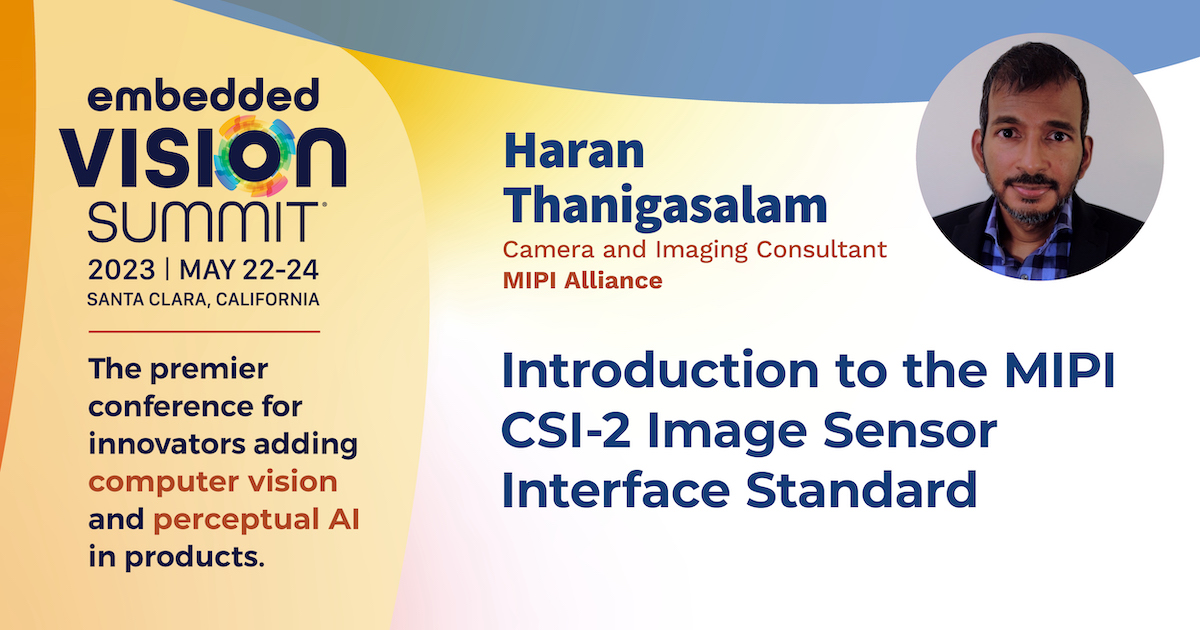 embedded VISION SUMMIT®

2023 | MAY 22-24
SANTA CLARA, CALIFORNIA

The premier conference for innovators adding computer vision and perceptual AI in products.

Haran Thanigasalam
Camera and Imaging Consultant
MIPI Alliance

Introduction to the MIPI CSI-2 Image Sensor Interface Standard